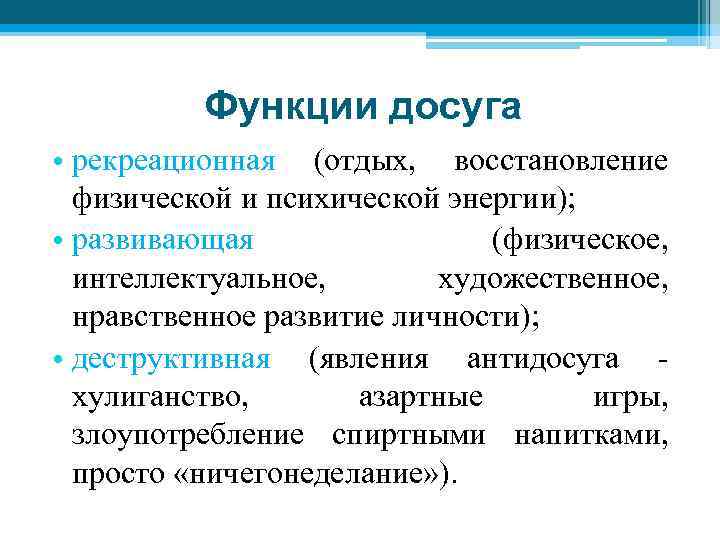 Функции досуга

• рекреационная (отдых, восстановление физической и психической энергии);
• развивающая (физическое, интеллектуальное, художественное, нравственное развитие личности);
• деструктивная (явления антидосуга - хулиганство, азартные игры, злоупотребление спиртными напитками, просто «ничегонеделание»).